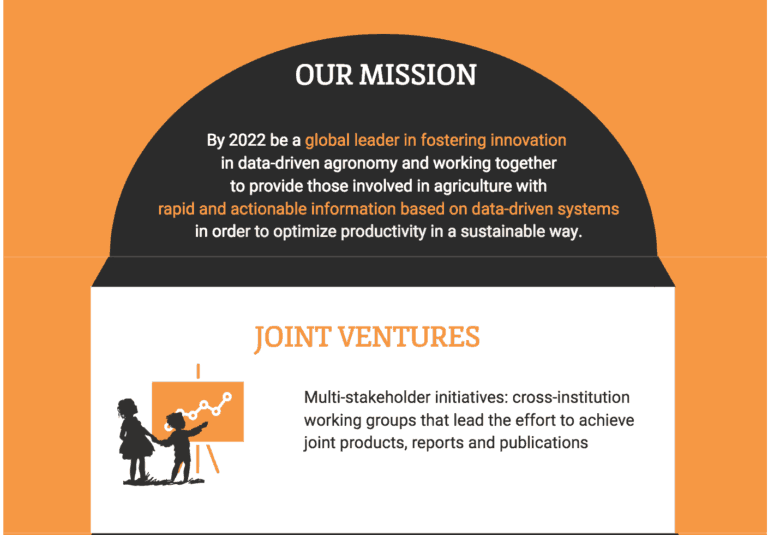 OUR MISSION

By 2022 be a global leader in fostering innovation in data-driven agronomy and working together to provide those involved in agriculture with rapid and actionable information based on data-driven systems in order to optimize productivity in a sustainable way.

JOINT VENTURES

Multi-stakeholder initiatives: cross-institution working groups that lead the effort to achieve joint products, reports and publications